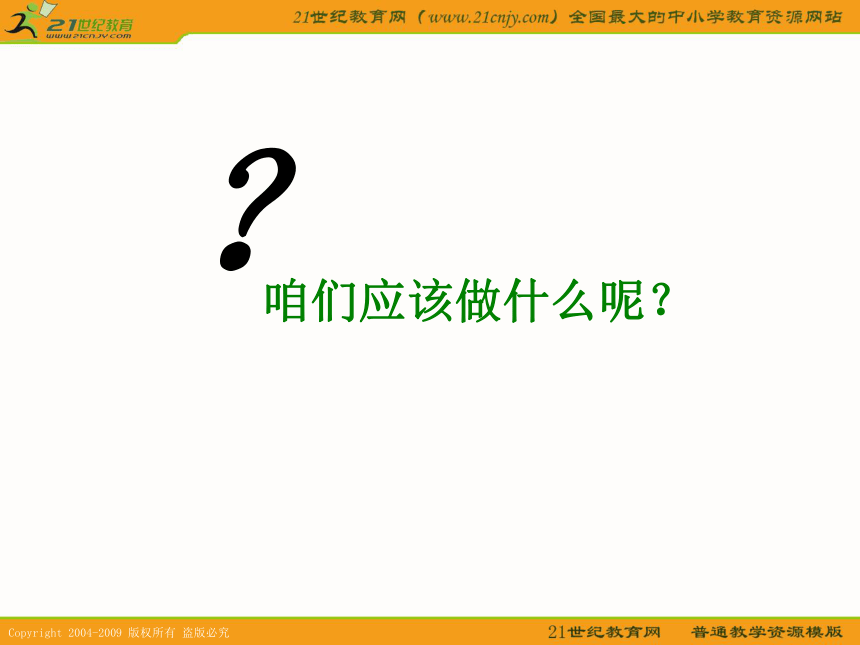 21世纪教育
www.21cnjy.com

21世纪教育网（www.21cnjy.com）全国最大的中小学教育资源网站

?

咱们应该做什么呢？

Copyright 2004-2009 版权所有 盗版必究

21世纪教育网 普通教学资源模版